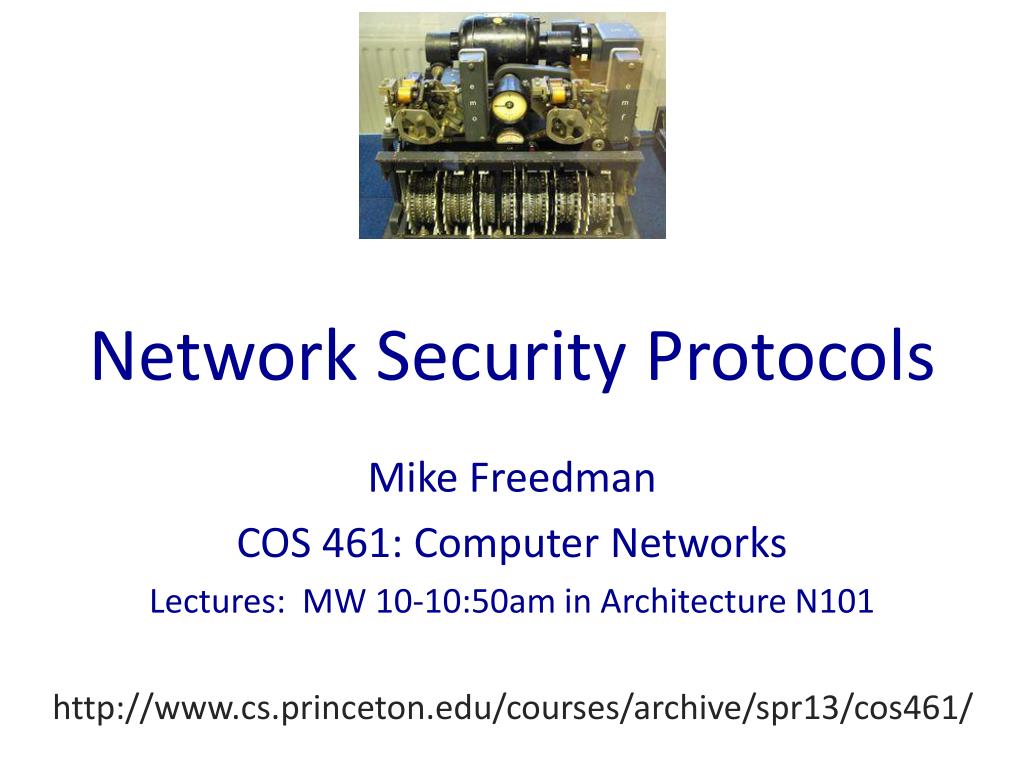 Network Security Protocols

Mike Freedman
COS 461: Computer Networks
Lectures: MW 10-10:50am in Architecture N101

http://www.cs.princeton.edu/courses/archive/spr13/cos461/